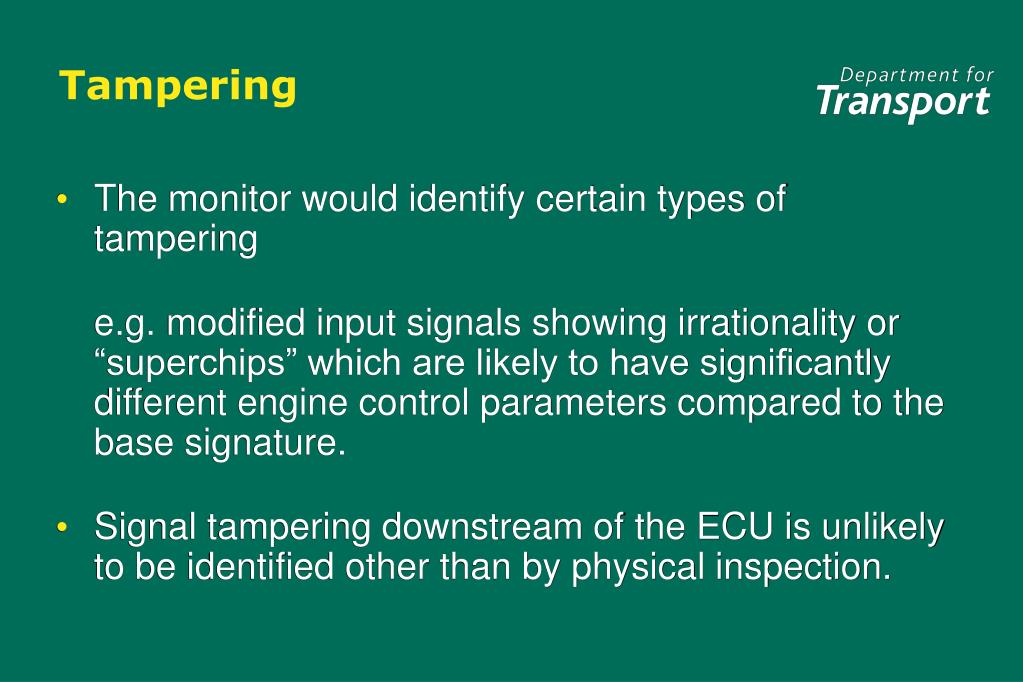 Tampering

Department for
Transport

• The monitor would identify certain types of tampering

e.g. modified input signals showing irrationality or “superchips” which are likely to have significantly different engine control parameters compared to the base signature.

• Signal tampering downstream of the ECU is unlikely to be identified other than by physical inspection.